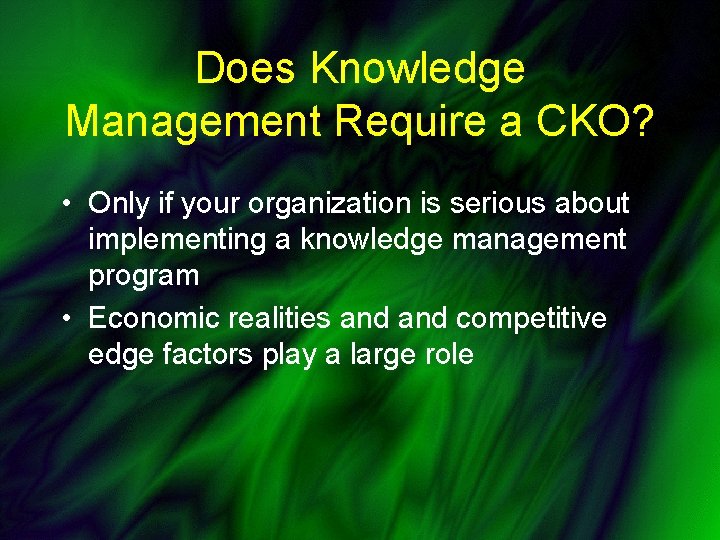 Does Knowledge Management Require a CKO?

• Only if your organization is serious about implementing a knowledge management program

• Economic realities and and competitive edge factors play a large role